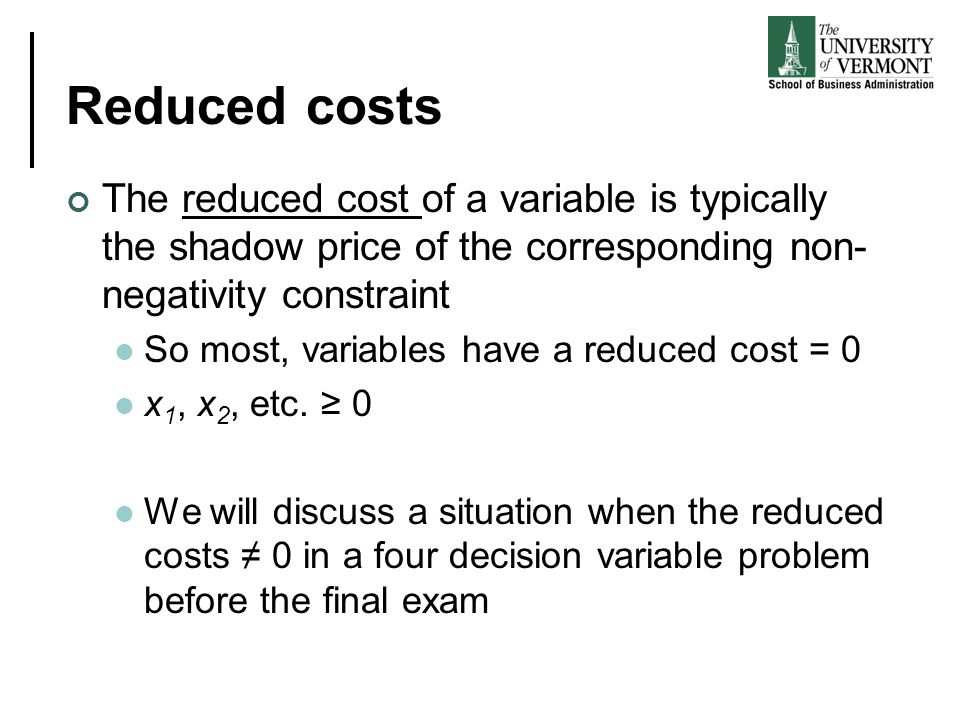 The UNIVERSITY of VERMONT
School of Business Administration

Reduced costs

The reduced cost of a variable is typically the shadow price of the corresponding non-negativity constraint

So most, variables have a reduced cost = 0

$x_1$, $x_2$, etc. $\geq 0$

We will discuss a situation when the reduced costs $\neq 0$ in a four decision variable problem before the final exam